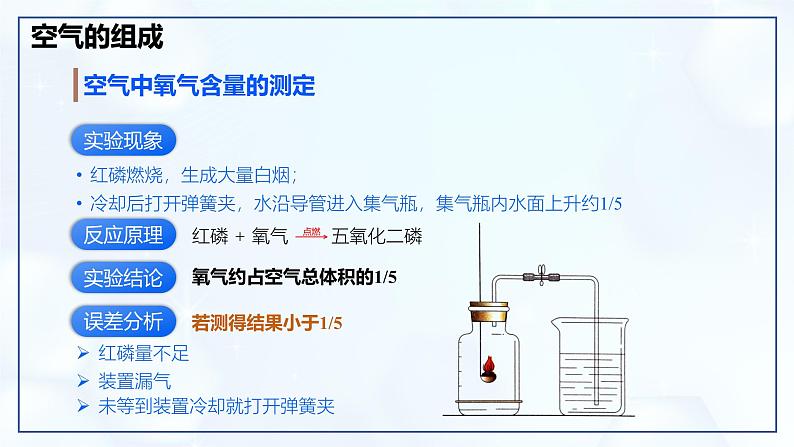 空气的组成

空气中氧气含量的测定

实验现象

• 红磷燃烧，生成大量白烟；
• 冷却后打开弹簧夹，水沿导管进入集气瓶，集气瓶内水面上升约1/5

反应原理 红磷 + 氧气 $\xrightarrow{点燃}$ 五氧化二磷

实验结论 氧气约占空气总体积的1/5

误差分析 若测得结果小于1/5

➢ 红磷量不足
➢ 装置漏气
➢ 未等到装置冷却就打开弹簧夹